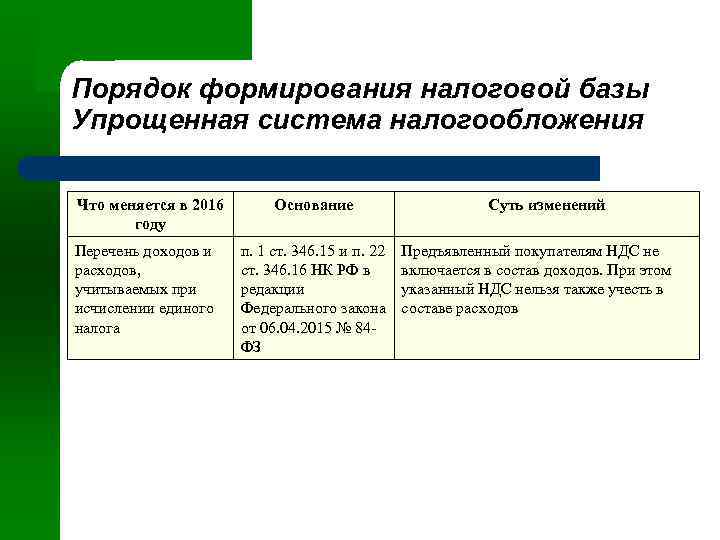 Порядок формирования налоговой базы Упрощенная система налогообложения

| Что меняется в 2016 году | Основание | Суть изменений |
|---|---|---|
| Перечень доходов и расходов, учитываемых при исчислении единого налога | п. 1 ст. 346.15 и п. 22 ст. 346.16 НК РФ в редакции Федерального закона от 06.04.2015 № 84-ФЗ | Предъявленный покупателям НДС не включается в состав доходов. При этом указанный НДС нельзя также учесть в составе расходов |